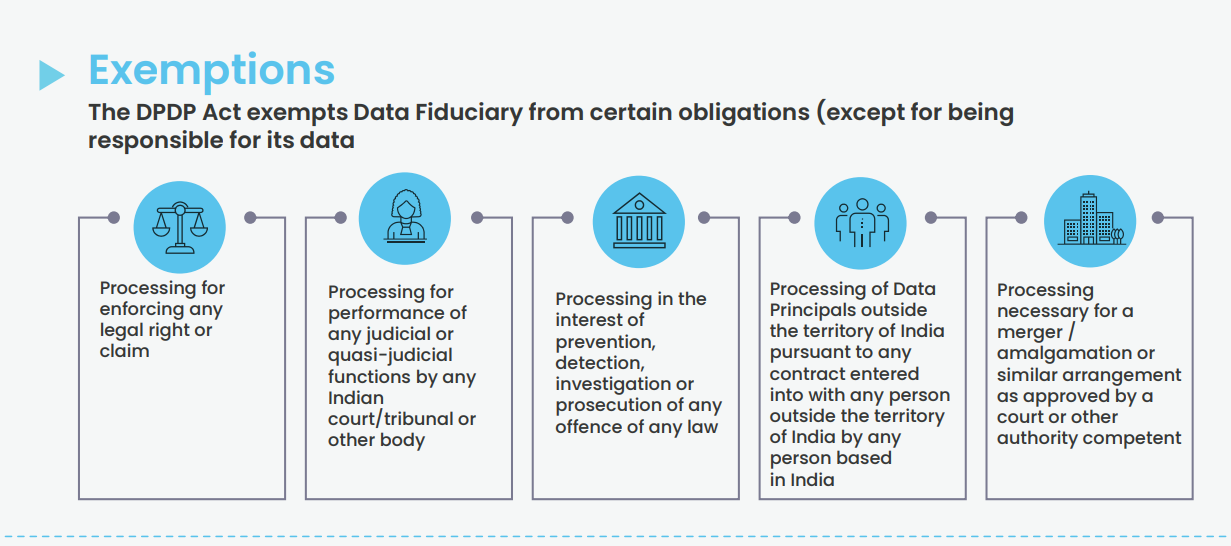 Exemptions

The DPDP Act exempts Data Fiduciary from certain obligations (except for being responsible for its data

Processing for enforcing any legal right or claim

Processing for performance of any judicial or quasi-judicial functions by any Indian court/tribunal or other body

Processing in the interest of prevention, detection, investigation or prosecution of any offence of any law

Processing of Data Principals outside the territory of India pursuant to any contract entered into with any person outside the territory of India by any person based in India

Processing necessary for a merger / amalgamation or similar arrangement as approved by a court or other authority competent